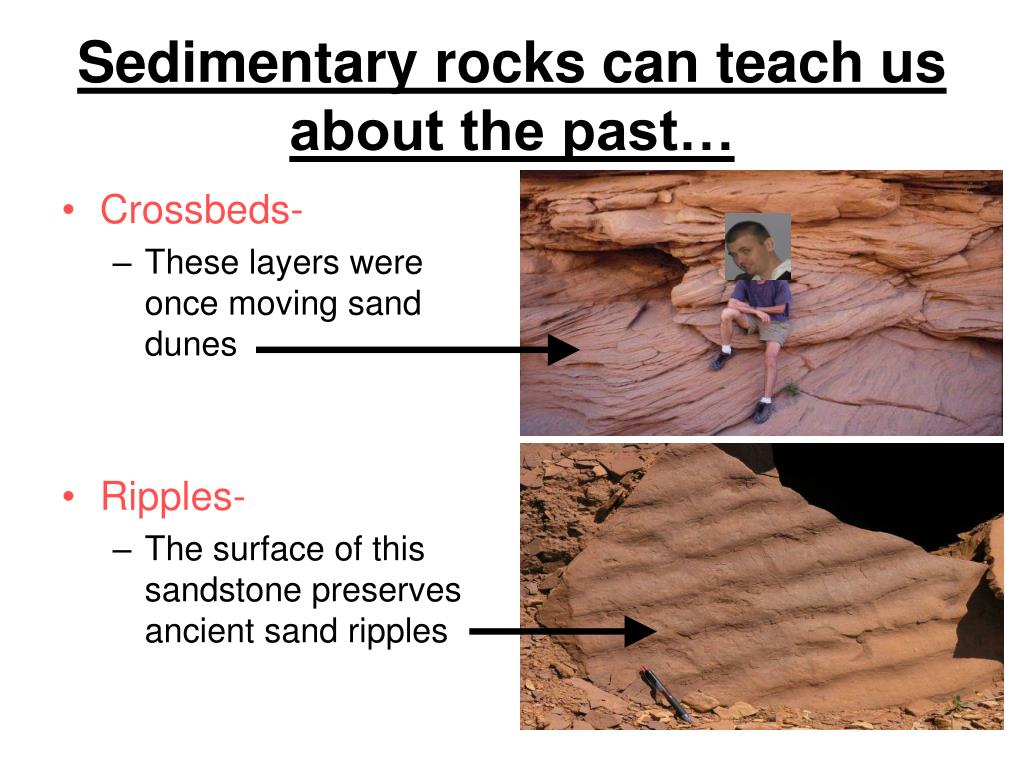 Sedimentary rocks can teach us about the past…

• Crossbeds-
– These layers were once moving sand dunes

• Ripples-
– The surface of this sandstone preserves ancient sand ripples